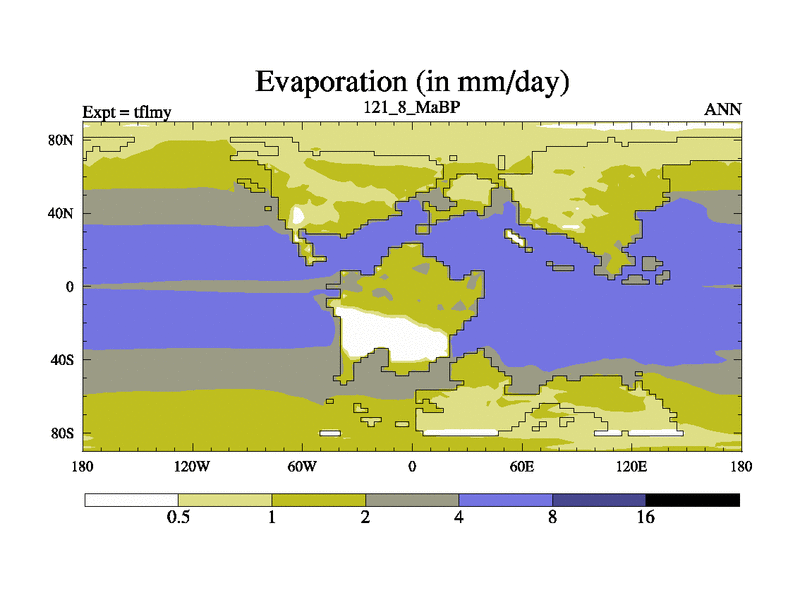 Evaporation (in mm/day)

Expt = tflmy

121_8_MaBP

ANN

80N
40N
0
40S
80S

180 120W 60W 0 60E 120E 180

0.5 1 2 4 8 16